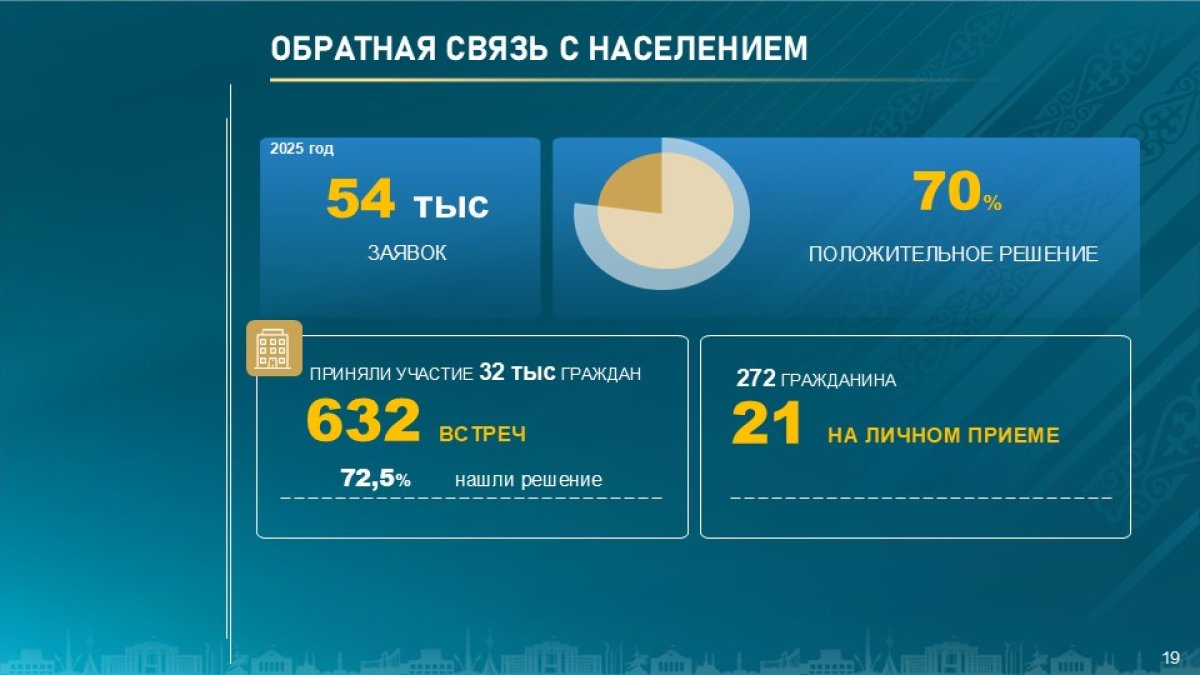 ОБРАТНАЯ СВЯЗЬ С НАСЕЛЕНИЕМ

2025 год

54 тыс

ЗАЯВОК

70%

ПОЛОЖИТЕЛЬНОЕ РЕШЕНИЕ

ПРИНЯЛИ УЧАСТИЕ 32 тыс ГРАЖДАН

632 ВСТРЕЧ

72,5% нашли решение

272 ГРАЖДАНИНА

21 НА ЛИЧНОМ ПРИЕМЕ

19